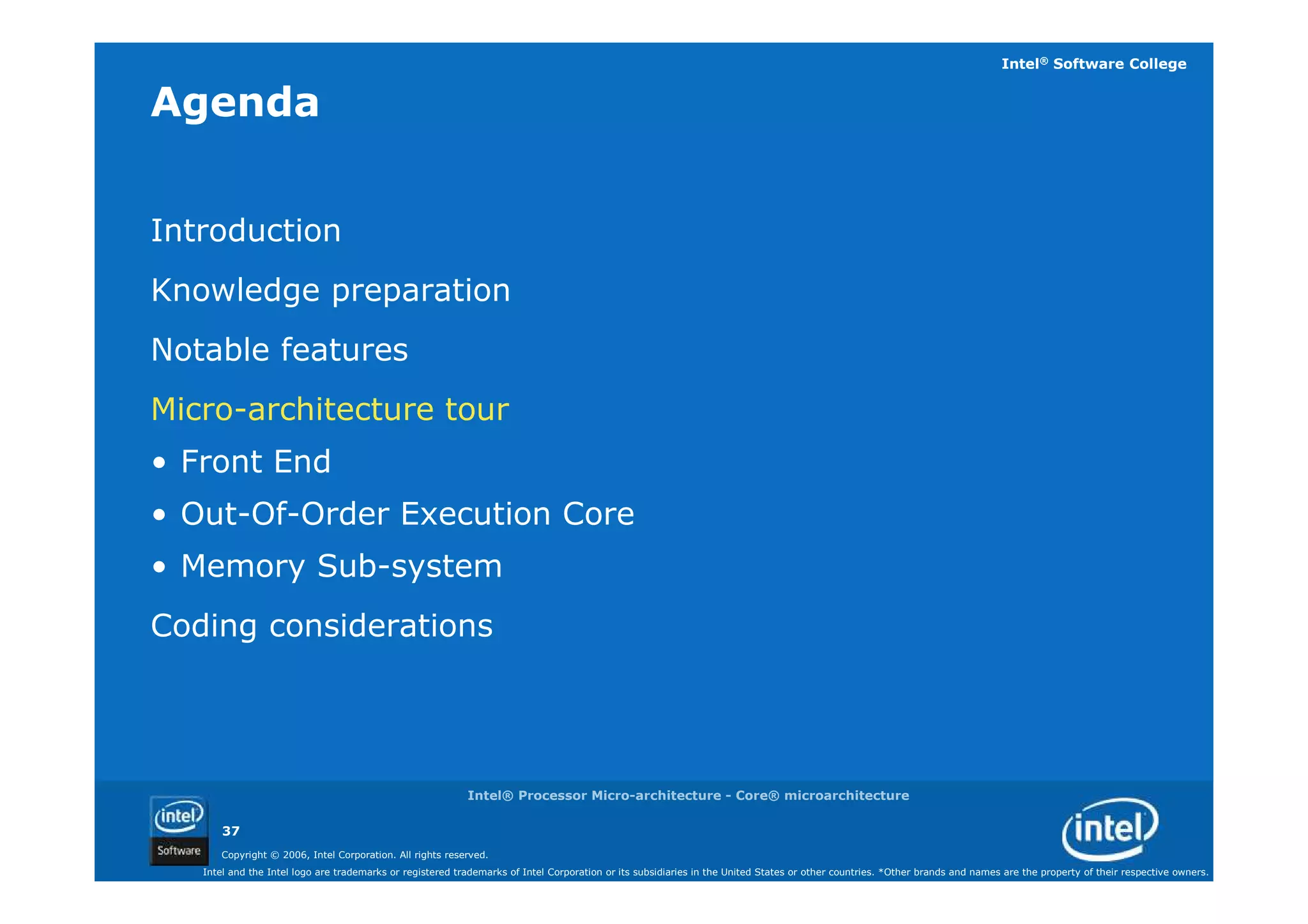 Intel® Software College

Agenda

Introduction

Knowledge preparation

Notable features

Micro-architecture tour

• Front End

• Out-Of-Order Execution Core

• Memory Sub-system

Coding considerations

Intel® Processor Micro-architecture - Core® microarchitecture

intel Software

37

Copyright © 2006, Intel Corporation. All rights reserved.

Intel and the Intel logo are trademarks or registered trademarks of Intel Corporation or its subsidiaries in the United States or other countries. *Other brands and names are the property of their respective owners.

intel